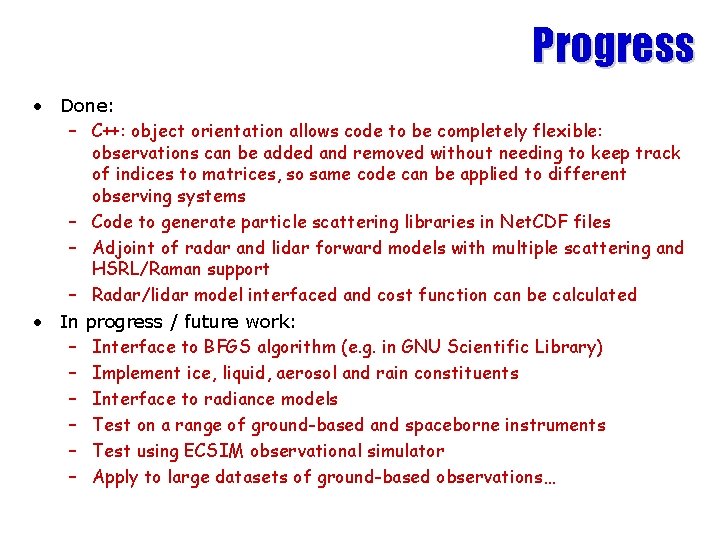 Progress

• Done:
– C++: object orientation allows code to be completely flexible: observations can be added and removed without needing to keep track of indices to matrices, so same code can be applied to different observing systems
– Code to generate particle scattering libraries in NetCDF files
– Adjoint of radar and lidar forward models with multiple scattering and HSRL/Raman support
– Radar/lidar model interfaced and cost function can be calculated

• In progress / future work:
– Interface to BFGS algorithm (e.g. in GNU Scientific Library)
– Implement ice, liquid, aerosol and rain constituents
– Interface to radiance models
– Test on a range of ground-based and spaceborne instruments
– Test using ECSIM observational simulator
– Apply to large datasets of ground-based observations…